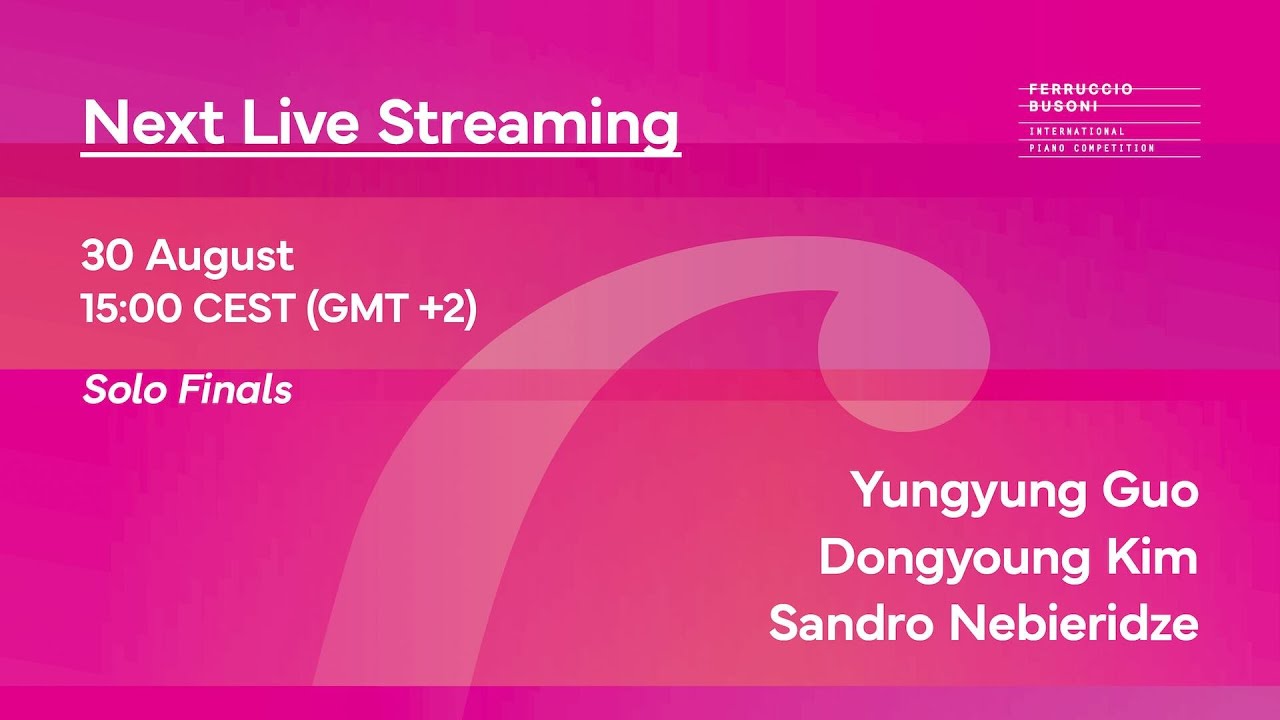 Next Live Streaming

FERRUCCIO BUSONI
INTERNATIONAL
PIANO COMPETITION

30 August
15:00 CEST (GMT +2)

Solo Finals

Yungyung Guo
Dongyoung Kim
Sandro Nebieridze